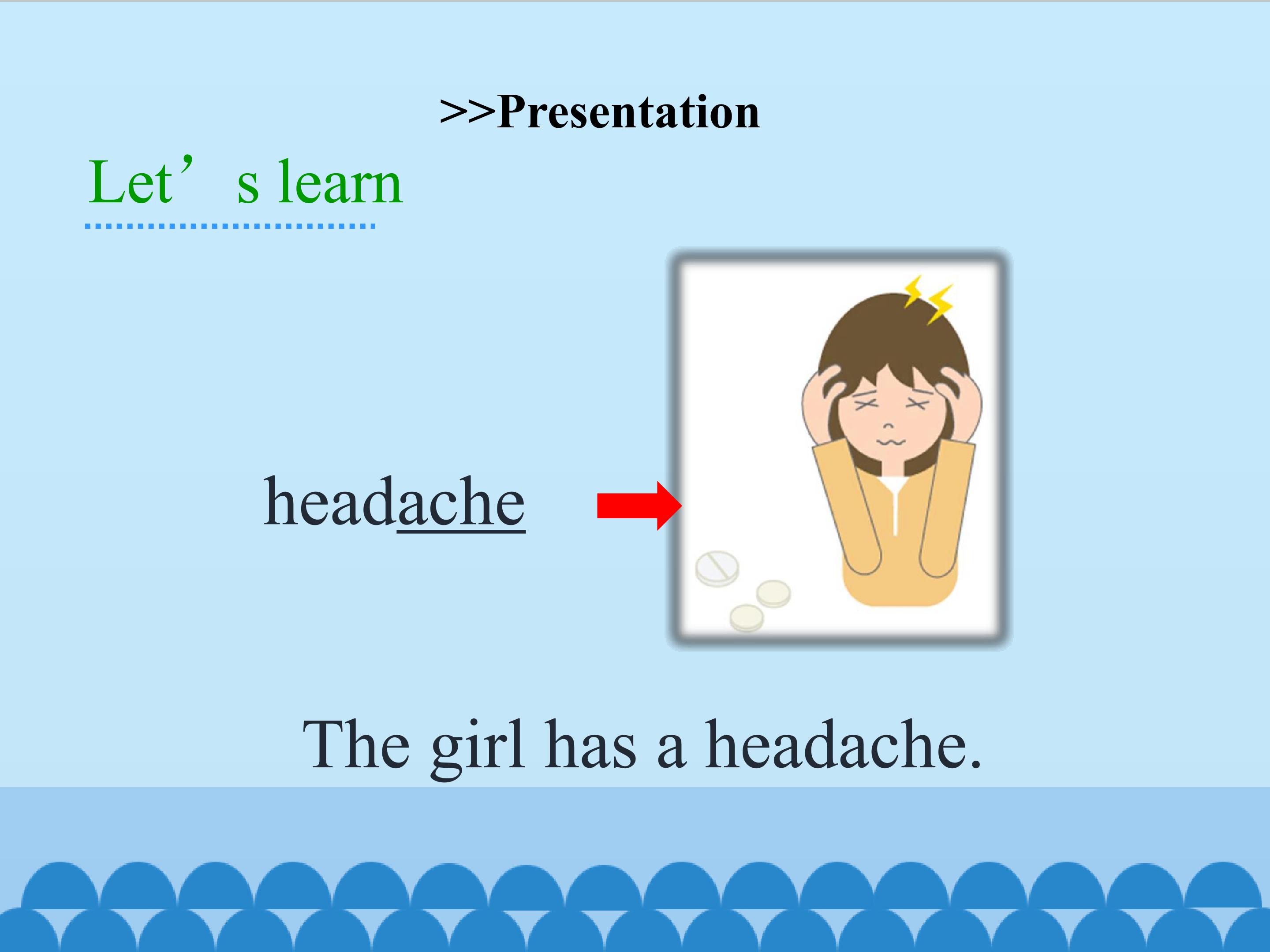 >>Presentation

Let’s learn

headache

The girl has a headache.